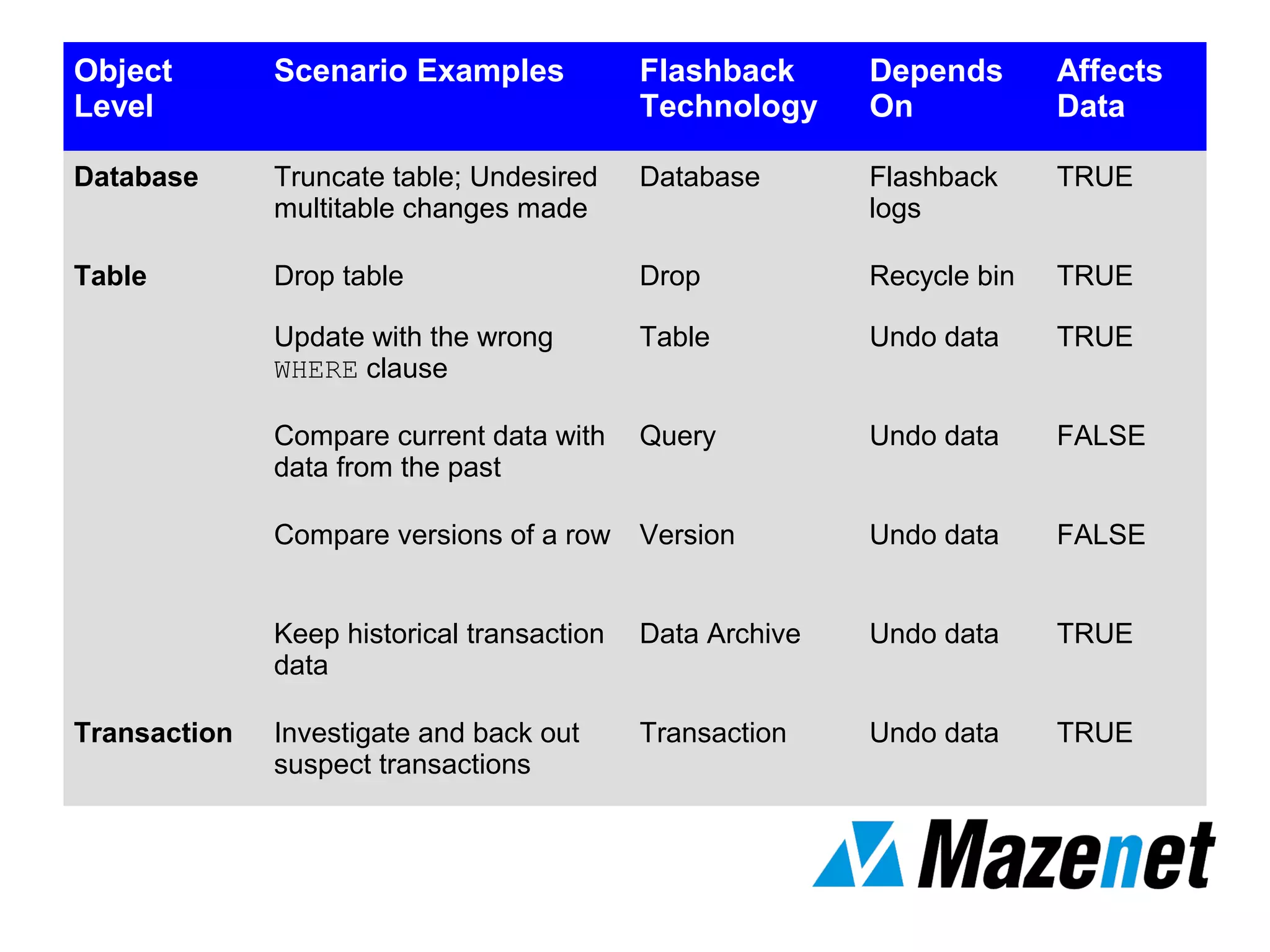 | Object Level | Scenario Examples | Flashback Technology | Depends On | Affects Data |
|---|---|---|---|---|
| Database | Truncate table; Undesired multitable changes made | Database | Flashback logs | TRUE |
| Table | Drop table | Drop | Recycle bin | TRUE |
| | Update with the wrong WHERE clause | Table | Undo data | TRUE |
| | Compare current data with data from the past | Query | Undo data | FALSE |
| | Compare versions of a row | Version | Undo data | FALSE |
| | Keep historical transaction data | Data Archive | Undo data | TRUE |
| Transaction | Investigate and back out suspect transactions | Transaction | Undo data | TRUE |

Mazenet